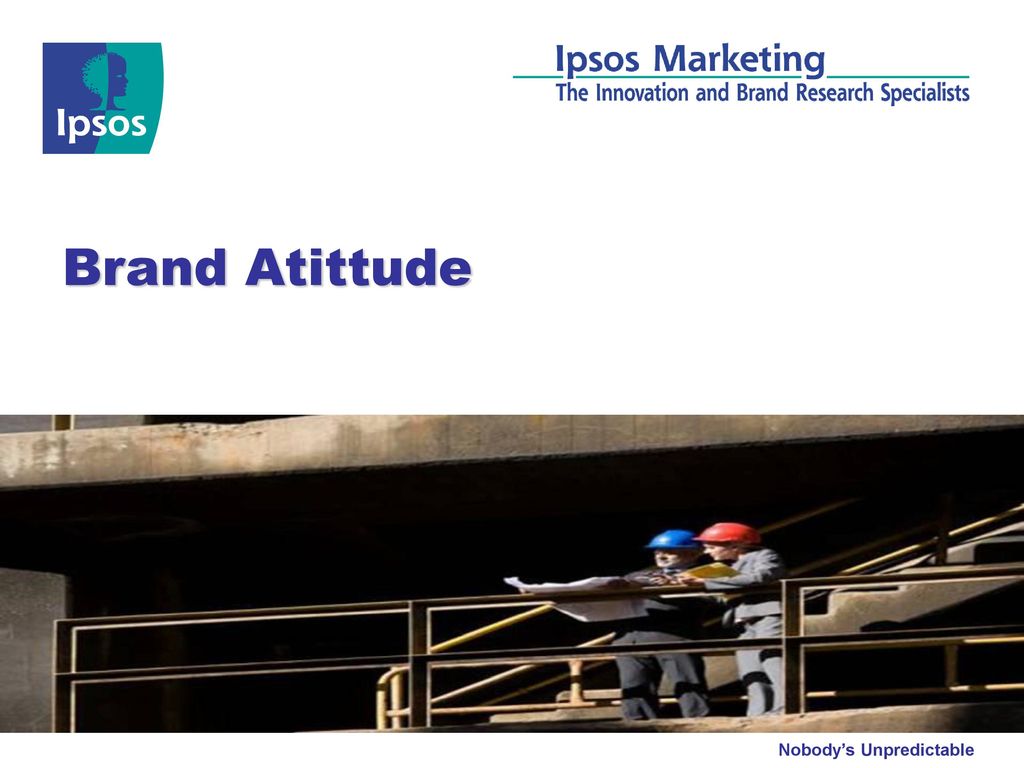 Ipsos

Ipsos Marketing
The Innovation and Brand Research Specialists

Brand Atittude

Nobody's Unpredictable